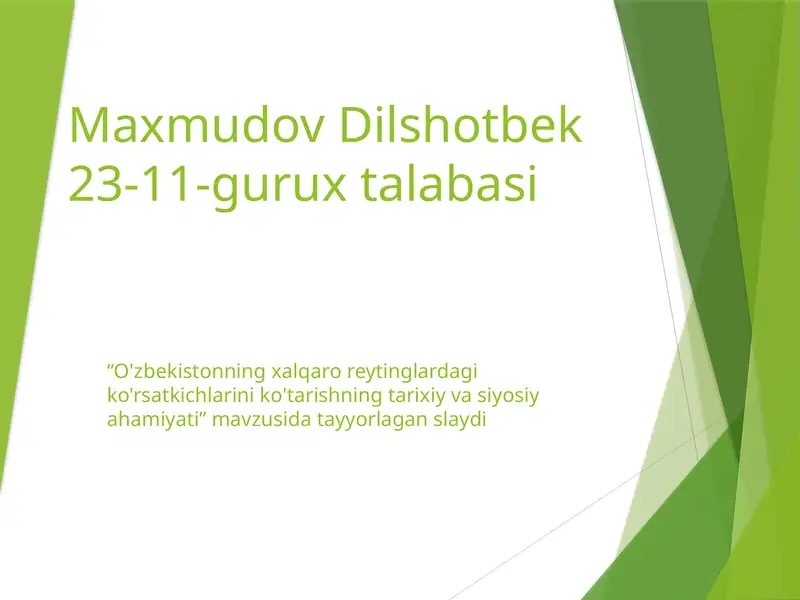 Maxmudov Dilshotbek 23-11-gurux talabasi

“O'zbekistonning xalqaro reytinglardagi ko'rsatkichlarini ko'tarishning tarixiy va siyosiy ahamiyati” mavzusida tayyorlagan slaydi